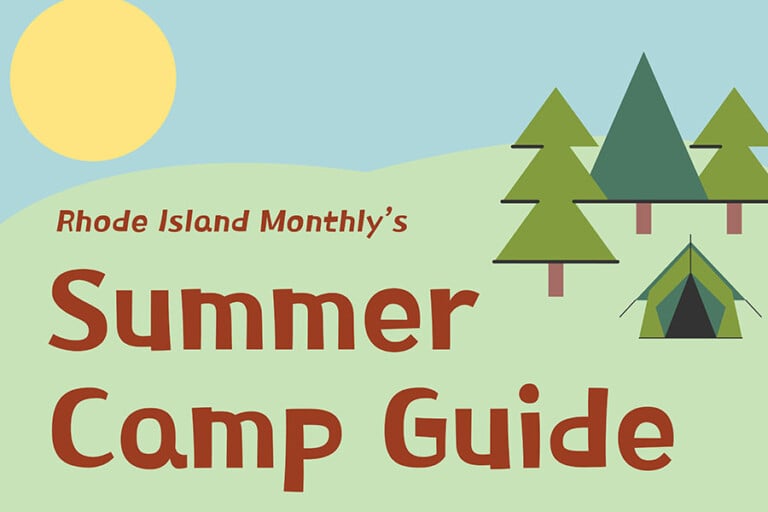 Rhode Island Monthly's

Summer Camp Guide